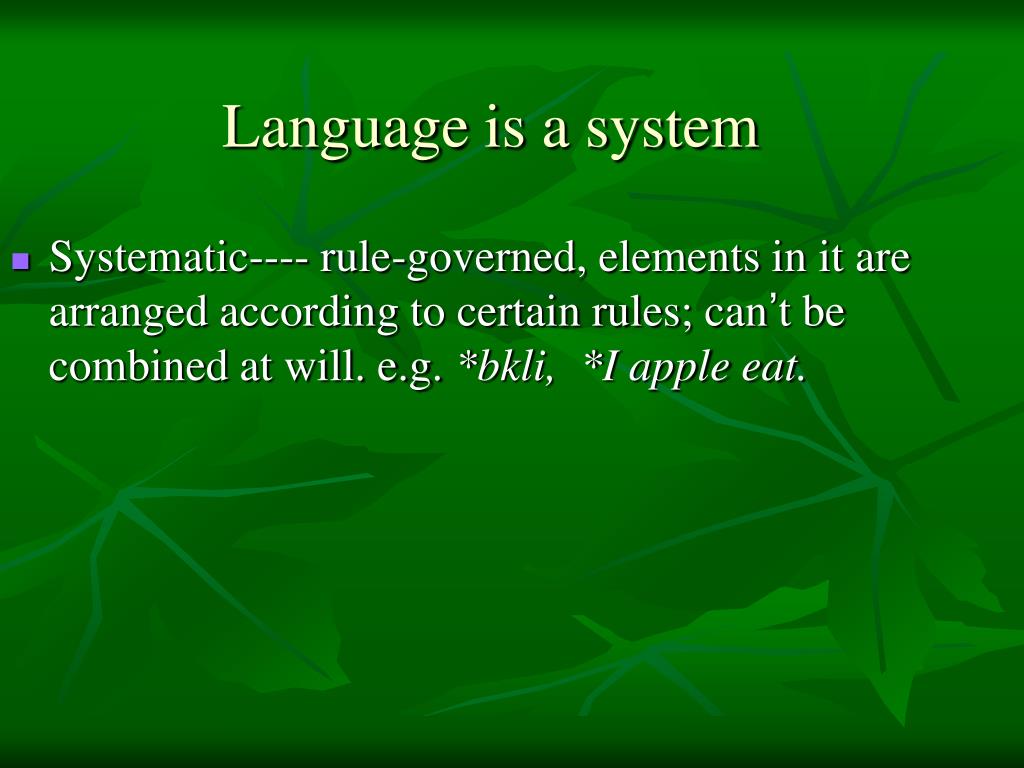 Language is a system

Systematic---- rule-governed, elements in it are arranged according to certain rules; can’t be combined at will. e.g. *bkli, *I apple eat.